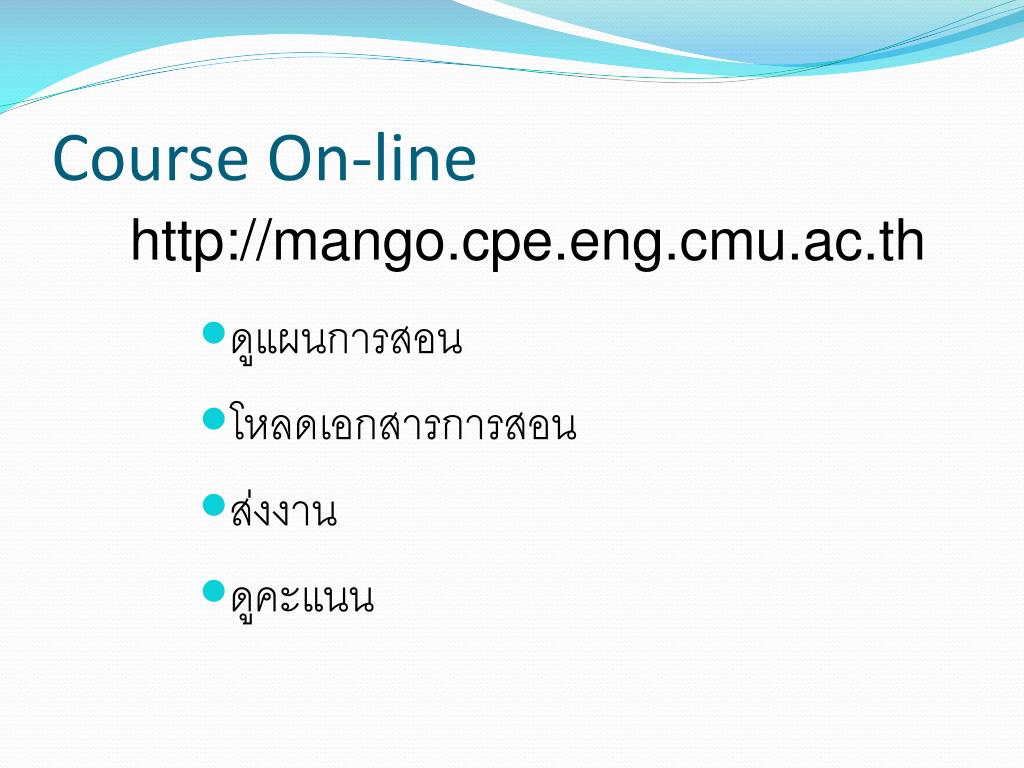 Course On-line

http://mango.cpe.eng.cmu.ac.th

- ดูแผนการสอน
- โหลดเอกสารการสอน
- ส่งงาน
- ดูคะแนน